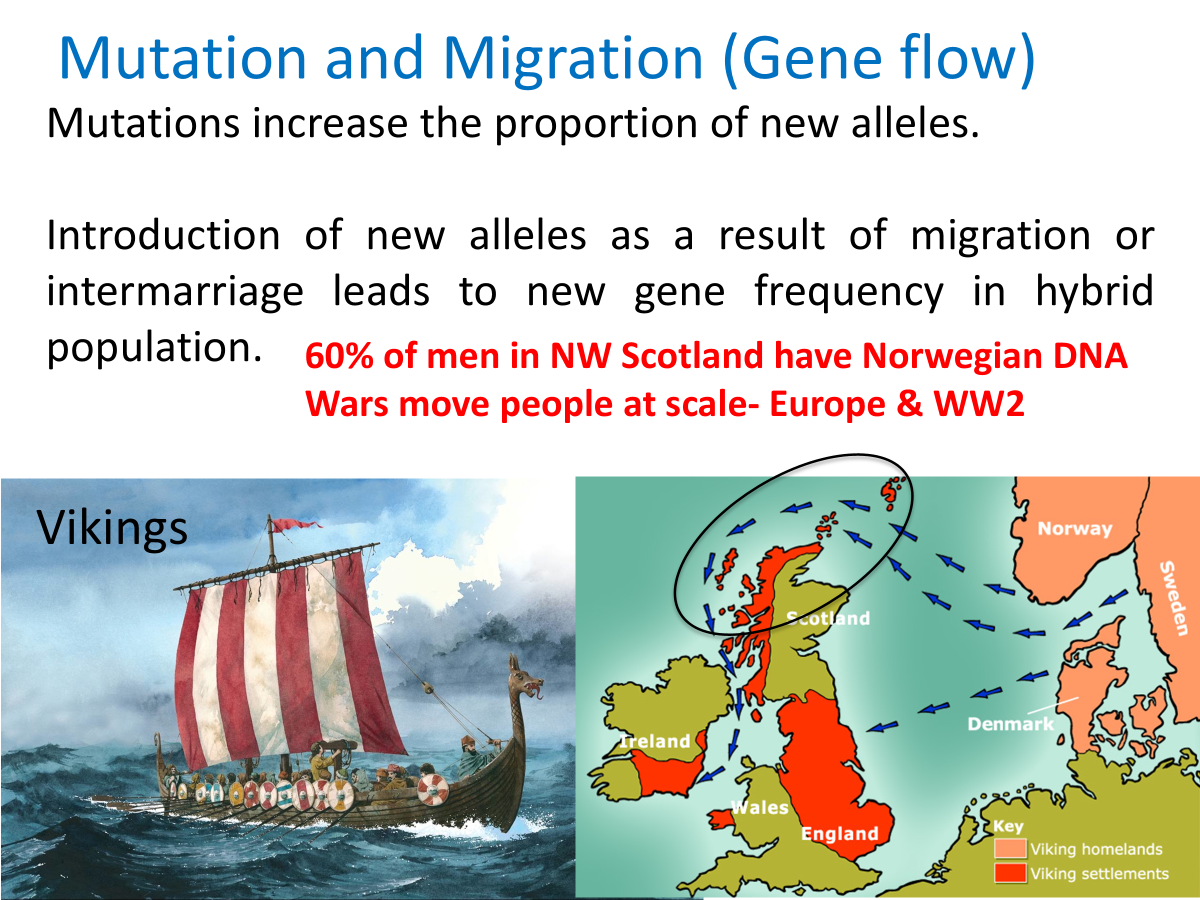 Mutation and Migration (Gene flow)

Mutations increase the proportion of new alleles.

Introduction of new alleles as a result of migration or intermarriage leads to new gene frequency in hybrid population.

60% of men in NW Scotland have Norwegian DNA
Wars move people at scale- Europe & WW2

Vikings

Norway
Sweden
Scotland
Denmark
Ireland
Wales
England
Key
Viking homelands
Viking settlements